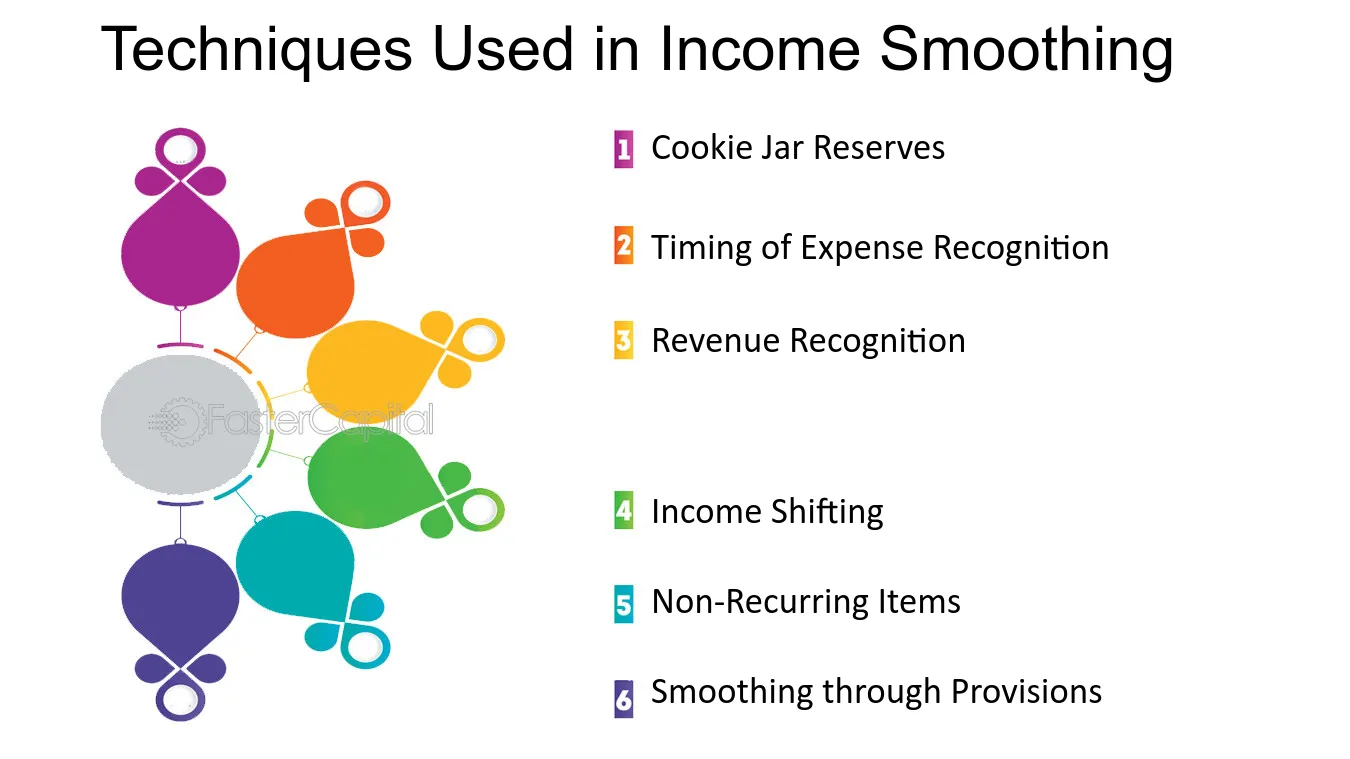 Techniques Used in Income Smoothing

1 Cookie Jar Reserves

2 Timing of Expense Recognition

3 Revenue Recognition

4 Income Shifting

5 Non-Recurring Items

6 Smoothing through Provisions

FasterCapital